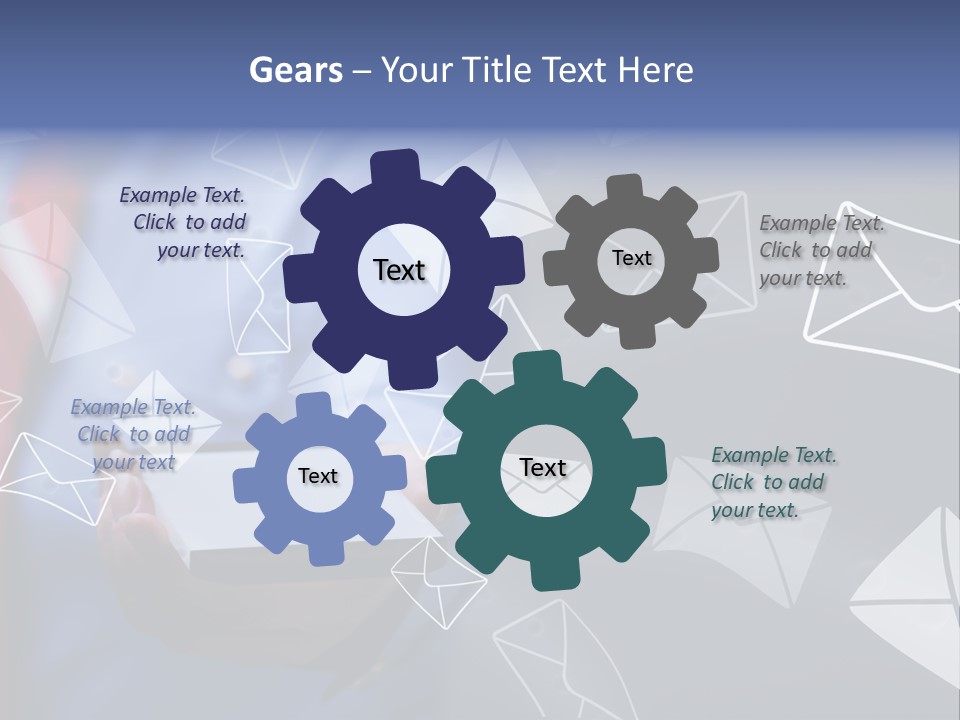 Gears – Your Title Text Here

Example Text. Click to add your text.

Text

Text

Example Text. Click to add your text.

Example Text. Click to add your text

Text

Text

Example Text. Click to add your text.